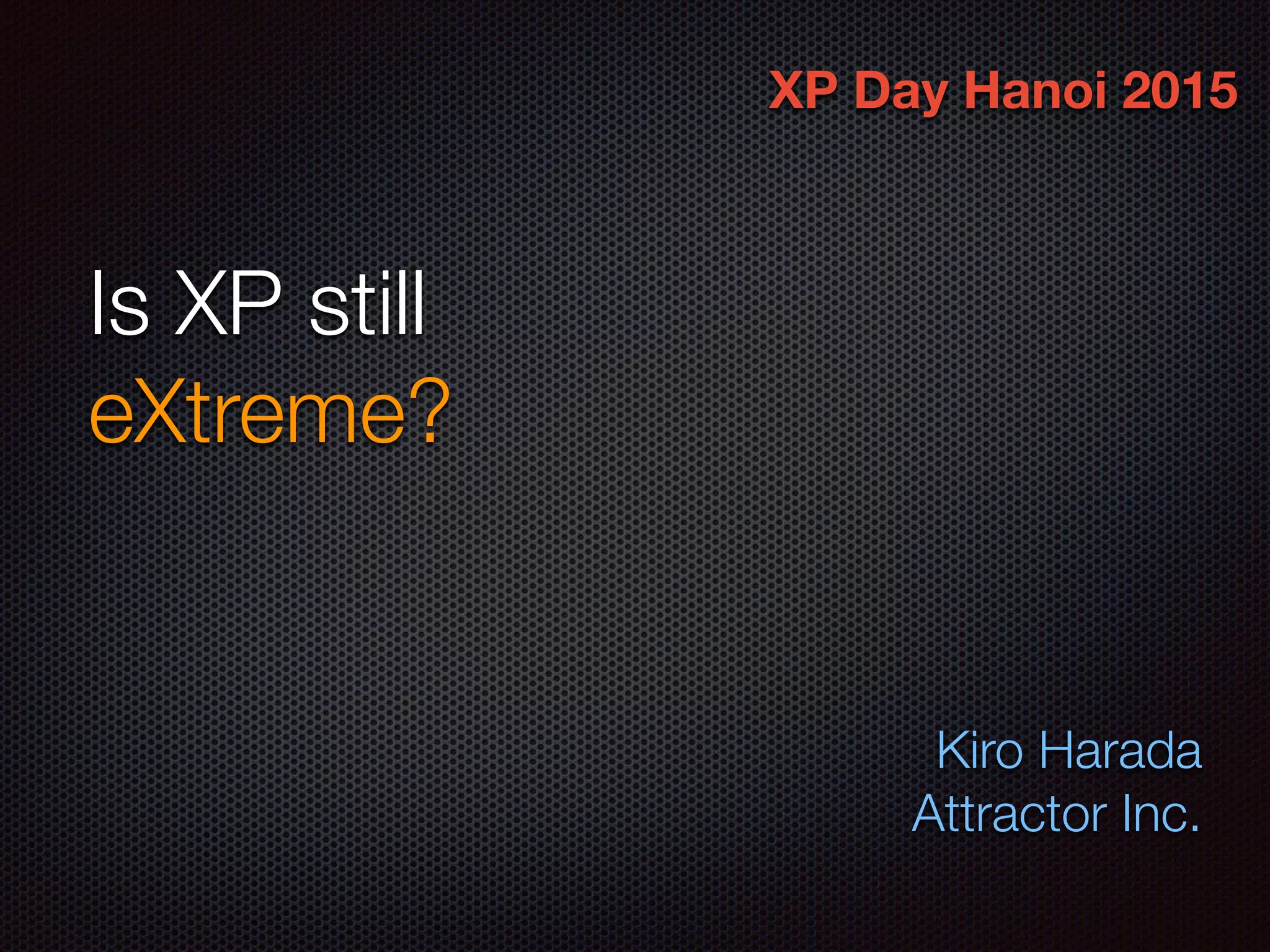 XP Day Hanoi 2015

Is XP still eXtreme?

Kiro Harada
Attractor Inc.